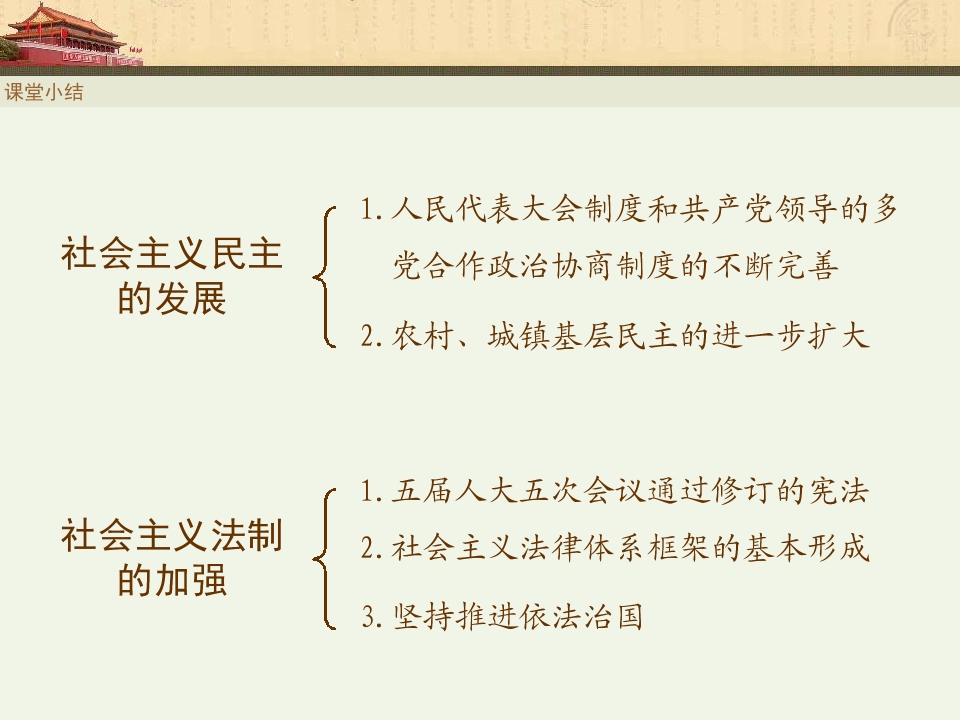 课堂小结

社会主义民主的发展

1. 人民代表大会制度和共产党领导的多党合作政治协商制度的不断完善

2. 农村、城镇基层民主的进一步扩大

社会主义法制的加强

1. 五届人大五次会议通过修订的宪法

2. 社会主义法律体系框架的基本形成

3. 坚持推进依法治国